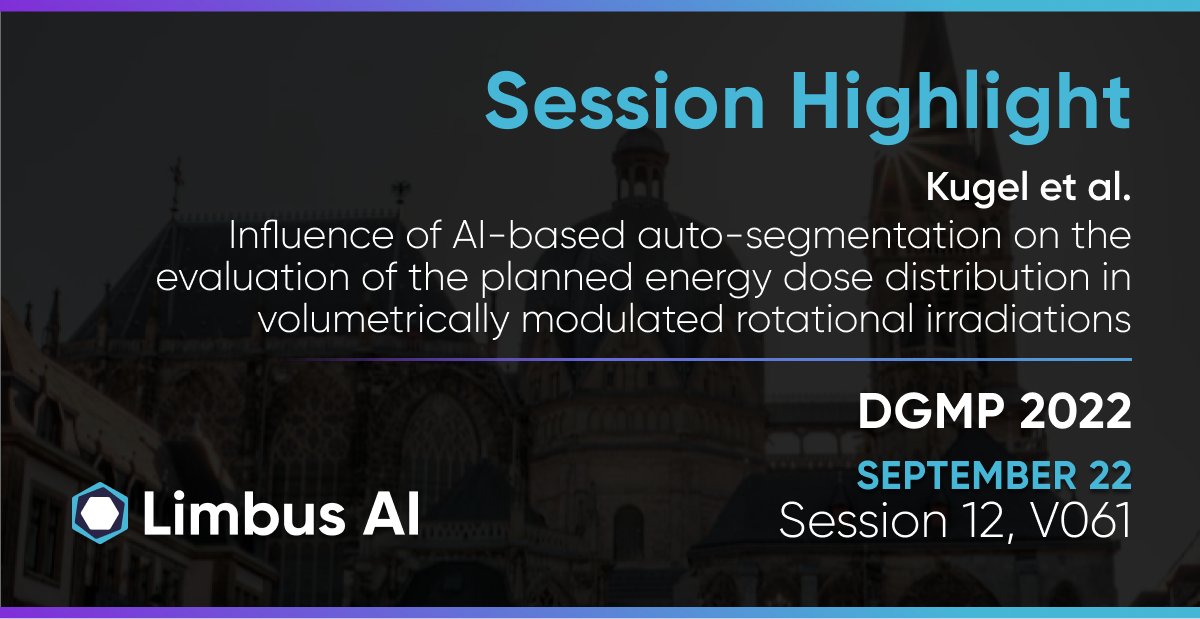 Session Highlight

Kugel et al.

Influence of AI-based auto-segmentation on the evaluation of the planned energy dose distribution in volumetrically modulated rotational irradiations

DGMP 2022

SEPTEMBER 22

Session 12, V061

Limbus AI